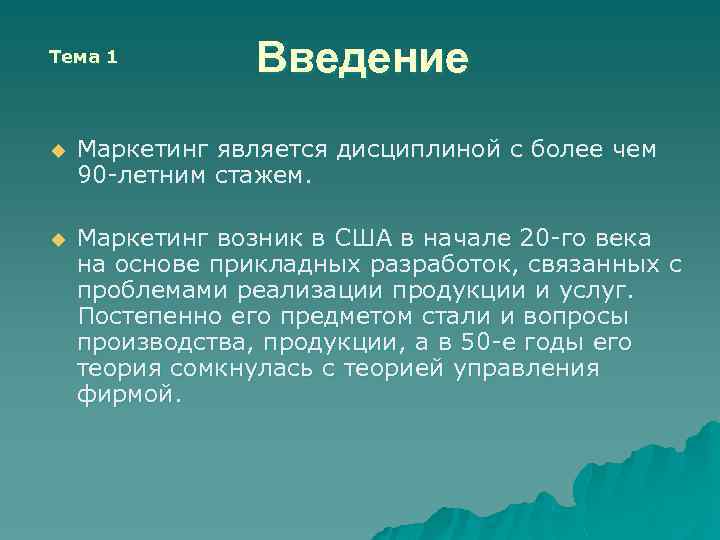 Тема 1

Введение

Маркетинг является дисциплиной с более чем 90-летним стажем.

Маркетинг возник в США в начале 20-го века на основе прикладных разработок, связанных с проблемами реализации продукции и услуг. Постепенно его предметом стали и вопросы производства, продукции, а в 50-е годы его теория сомкнулась с теорией управления фирмой.